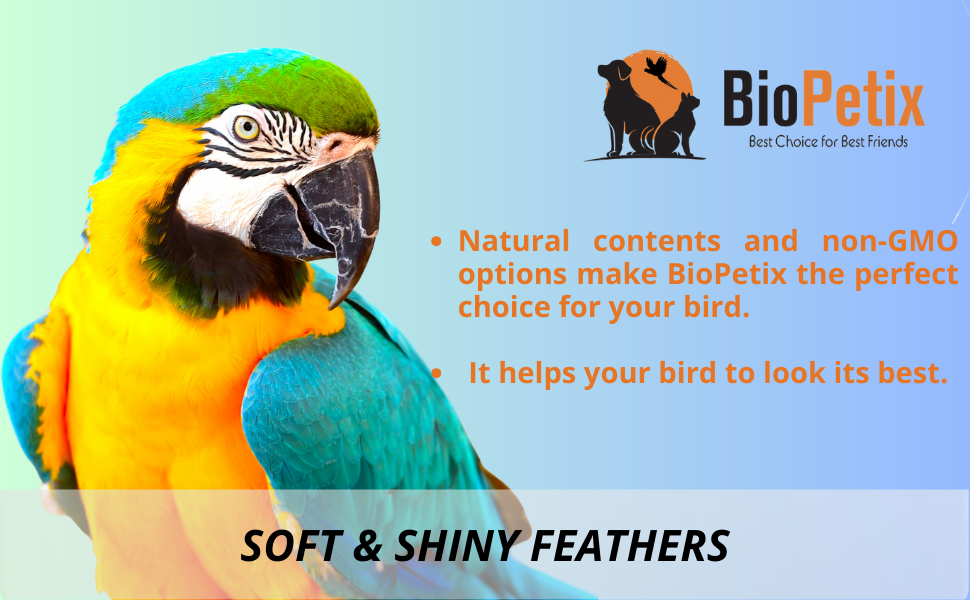 BioPetix
Best Choice for Best Friends

• Natural contents and non-GMO options make BioPetix the perfect choice for your bird.

• It helps your bird to look its best.

SOFT & SHINY FEATHERS